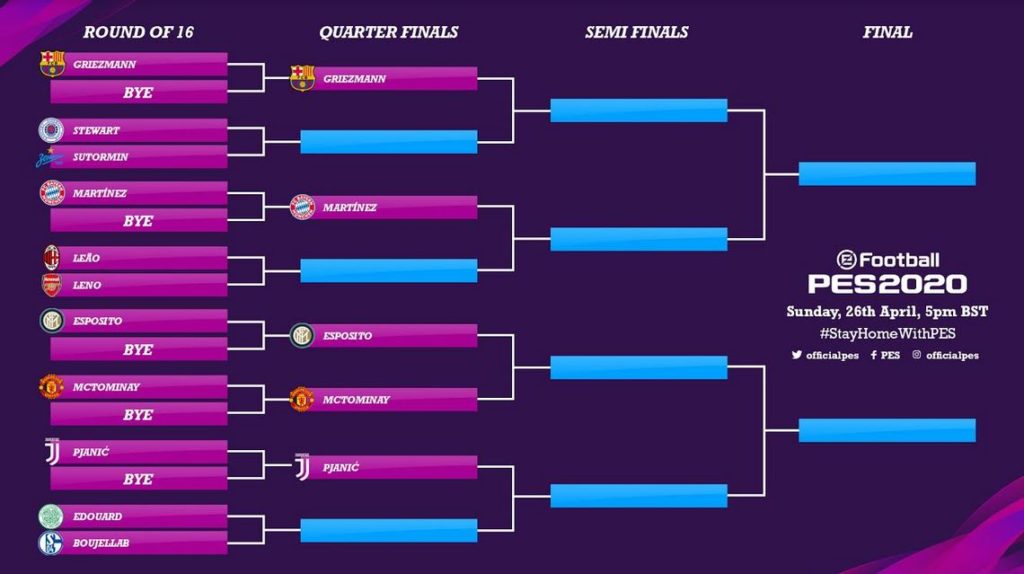 ROUND OF 16

GRIEZMANN
BYE
STEWART
SUTORMIN
MARTÍNEZ
BYE
LEÃO
LENO
ESPOSITO
BYE
MCTOMINAY
BYE
PJANIĆ
BYE
EDOUARD
BOUJELLAB

QUARTER FINALS

GRIEZMANN
MARTÍNEZ
ESPOSITO
MCTOMINAY
PJANIĆ

SEMI FINALS

FINAL

eFootball
PES2020
Sunday, 26th April, 5pm BST
#StayHomeWithPES
officialpes PES officialpes